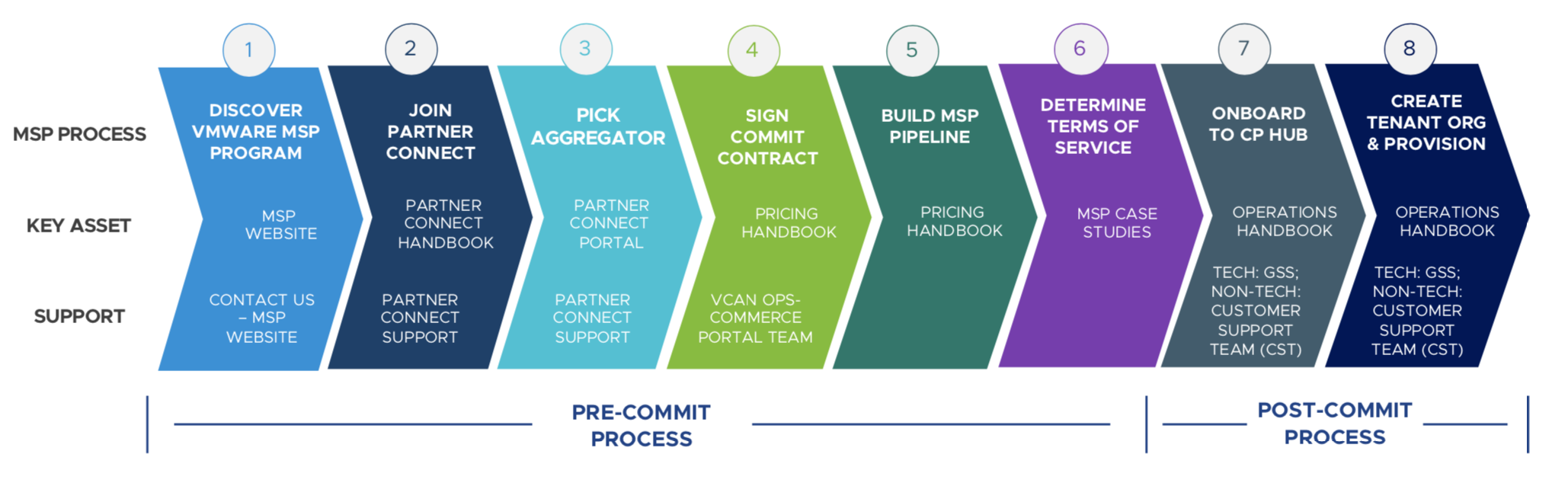 MSP PROCESS

KEY ASSET

SUPPORT

1
DISCOVER VMWARE MSP PROGRAM
MSP WEBSITE
CONTACT US – MSP WEBSITE

2
JOIN PARTNER CONNECT
PARTNER CONNECT HANDBOOK
PARTNER CONNECT SUPPORT

3
PICK AGGREGATOR
PARTNER CONNECT PORTAL
PARTNER CONNECT SUPPORT

4
SIGN COMMIT CONTRACT
PRICING HANDBOOK
VCAN OPS-COMMERCE PORTAL TEAM

5
BUILD MSP PIPELINE
PRICING HANDBOOK

6
DETERMINE TERMS OF SERVICE
MSP CASE STUDIES

7
ONBOARD TO CP HUB
OPERATIONS HANDBOOK
TECH: GSS; NON-TECH: CUSTOMER SUPPORT TEAM (CST)

8
CREATE TENANT ORG & PROVISION
OPERATIONS HANDBOOK
TECH: GSS; NON-TECH: CUSTOMER SUPPORT TEAM (CST)

PRE-COMMIT PROCESS

POST-COMMIT PROCESS